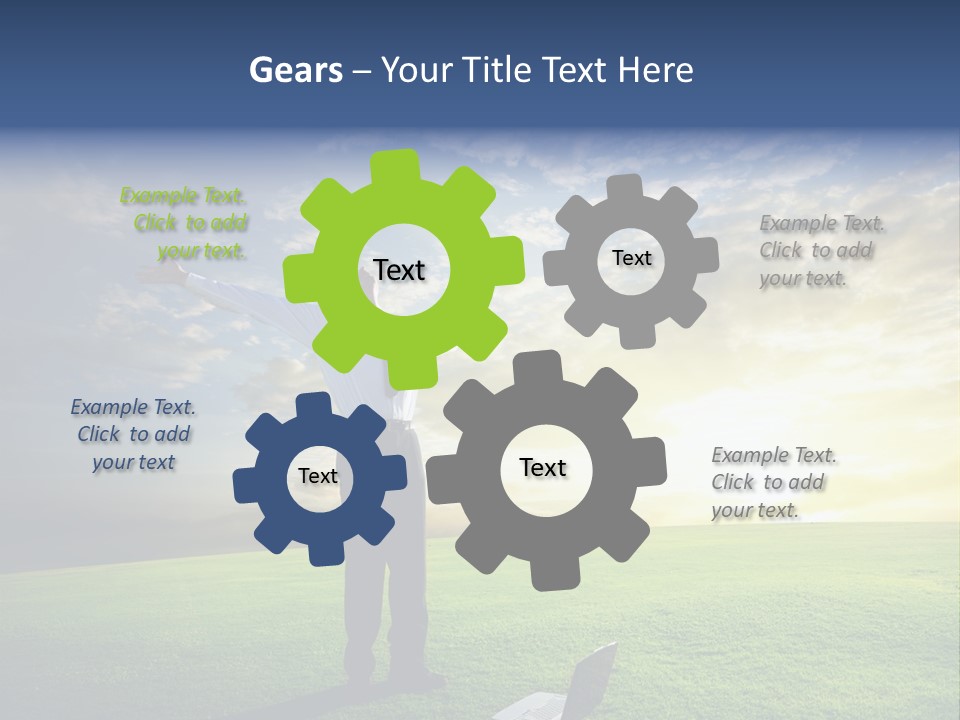 Gears – Your Title Text Here

Example Text. Click to add your text.

Text

Text

Example Text. Click to add your text.

Example Text. Click to add your text

Text

Text

Example Text. Click to add your text.